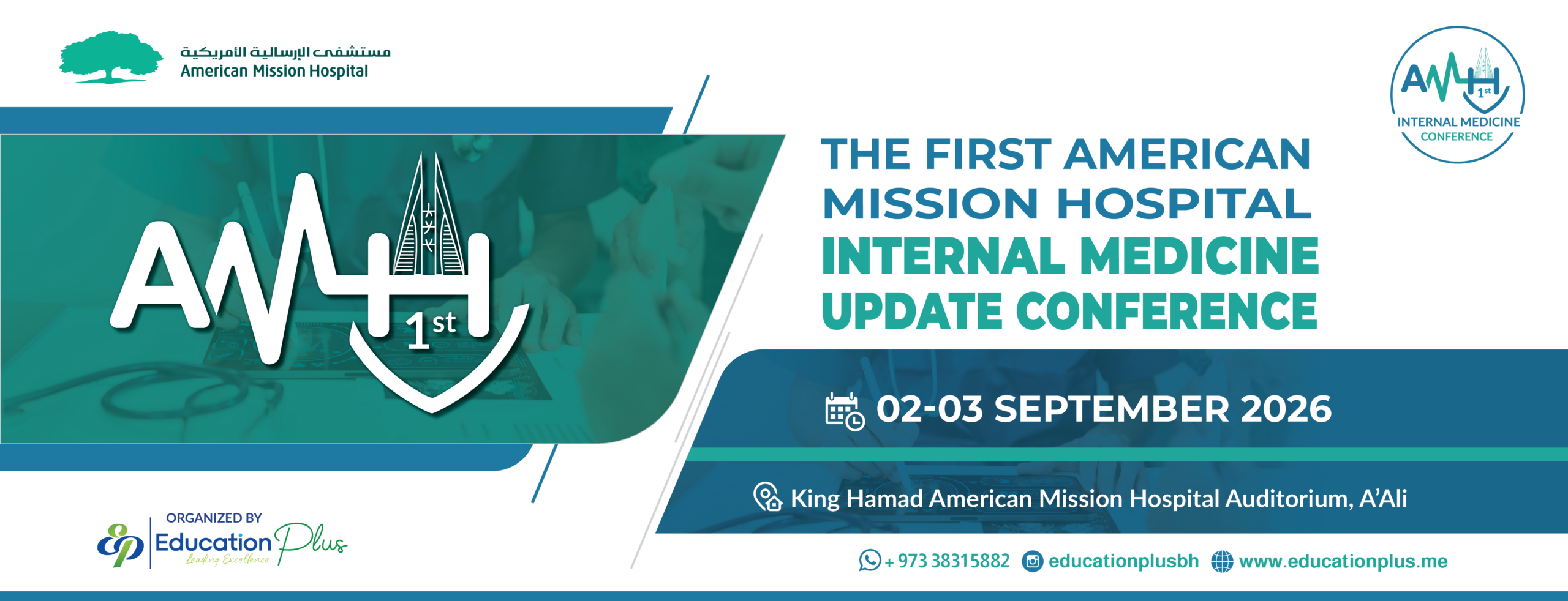 مستشفى الإرسالية الأمريكية
American Mission Hospital

AMH 1st
INTERNAL MEDICINE CONFERENCE

AMH 1st

THE FIRST AMERICAN MISSION HOSPITAL INTERNAL MEDICINE UPDATE CONFERENCE

02-03 SEPTEMBER 2026

King Hamad American Mission Hospital Auditorium, A'Ali

ORGANIZED BY
Education Plus
Leading Excellence

+ 973 38315882 educationplusbh www.educationplus.me